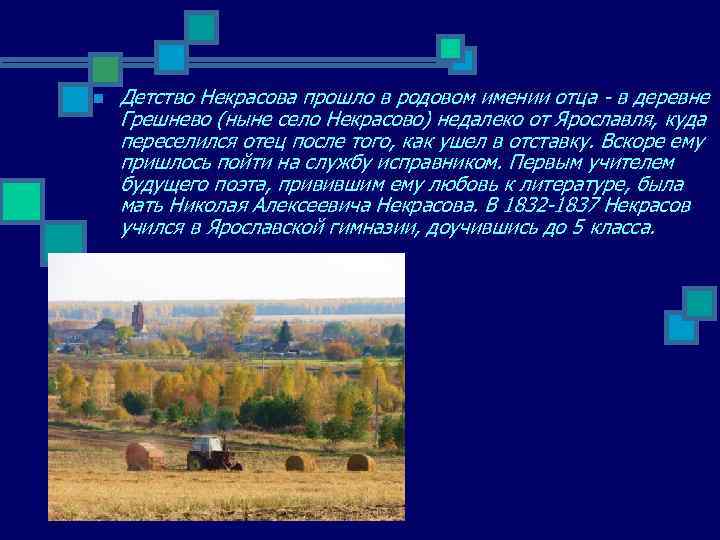 Детство Некрасова прошло в родовом имении отца - в деревне Грешнево (ныне село Некрасово) недалеко от Ярославля, куда переселился отец после того, как ушел в отставку. Вскоре ему пришлось пойти на службу исправником. Первым учителем будущего поэта, привившим ему любовь к литературе, была мать Николая Алексеевича Некрасова. В 1832-1837 Некрасов учился в Ярославской гимназии, доучившись до 5 класса.